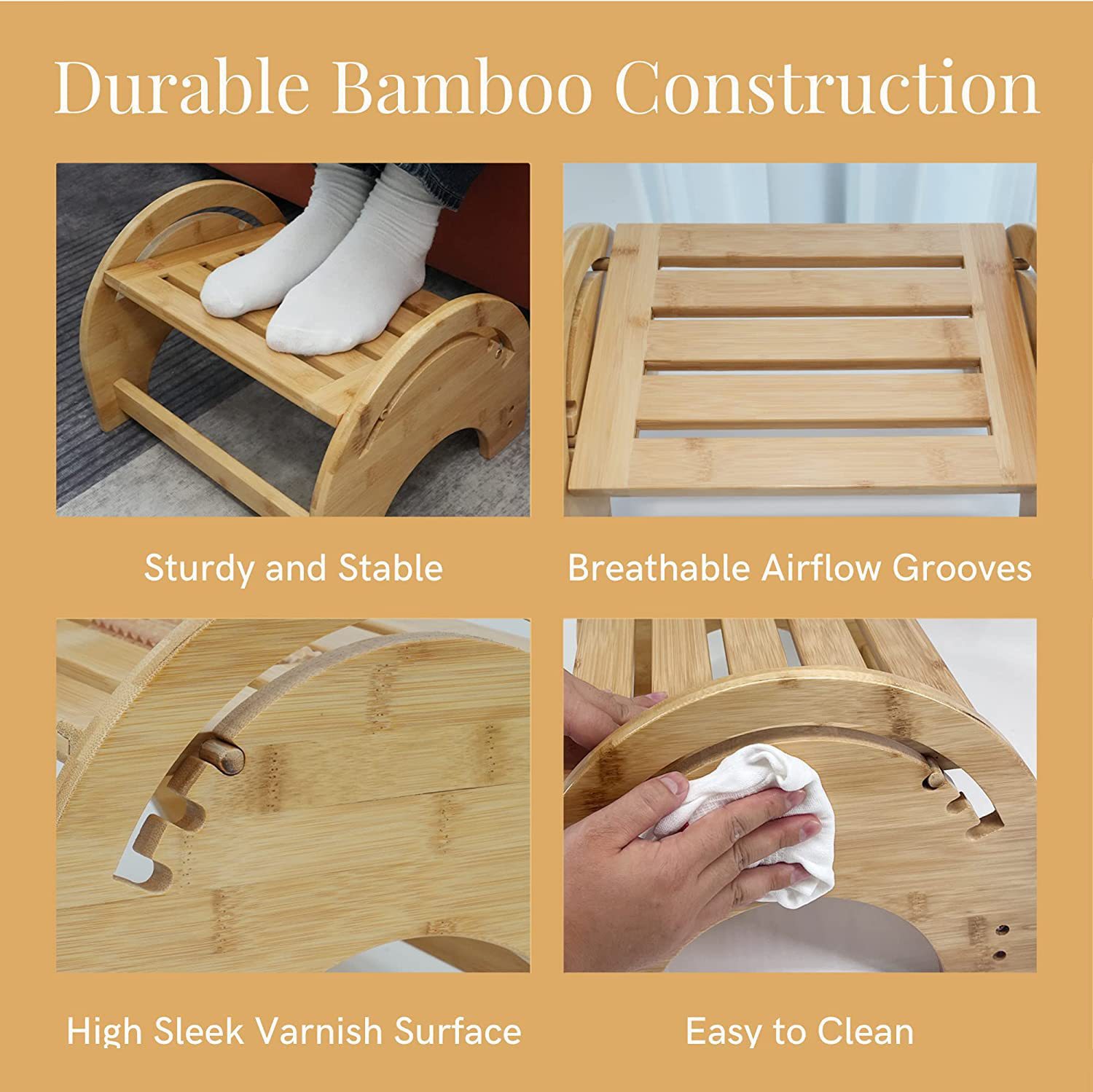 Durable Bamboo Construction

Sturdy and Stable

Breathable Airflow Grooves

High Sleek Varnish Surface

Easy to Clean